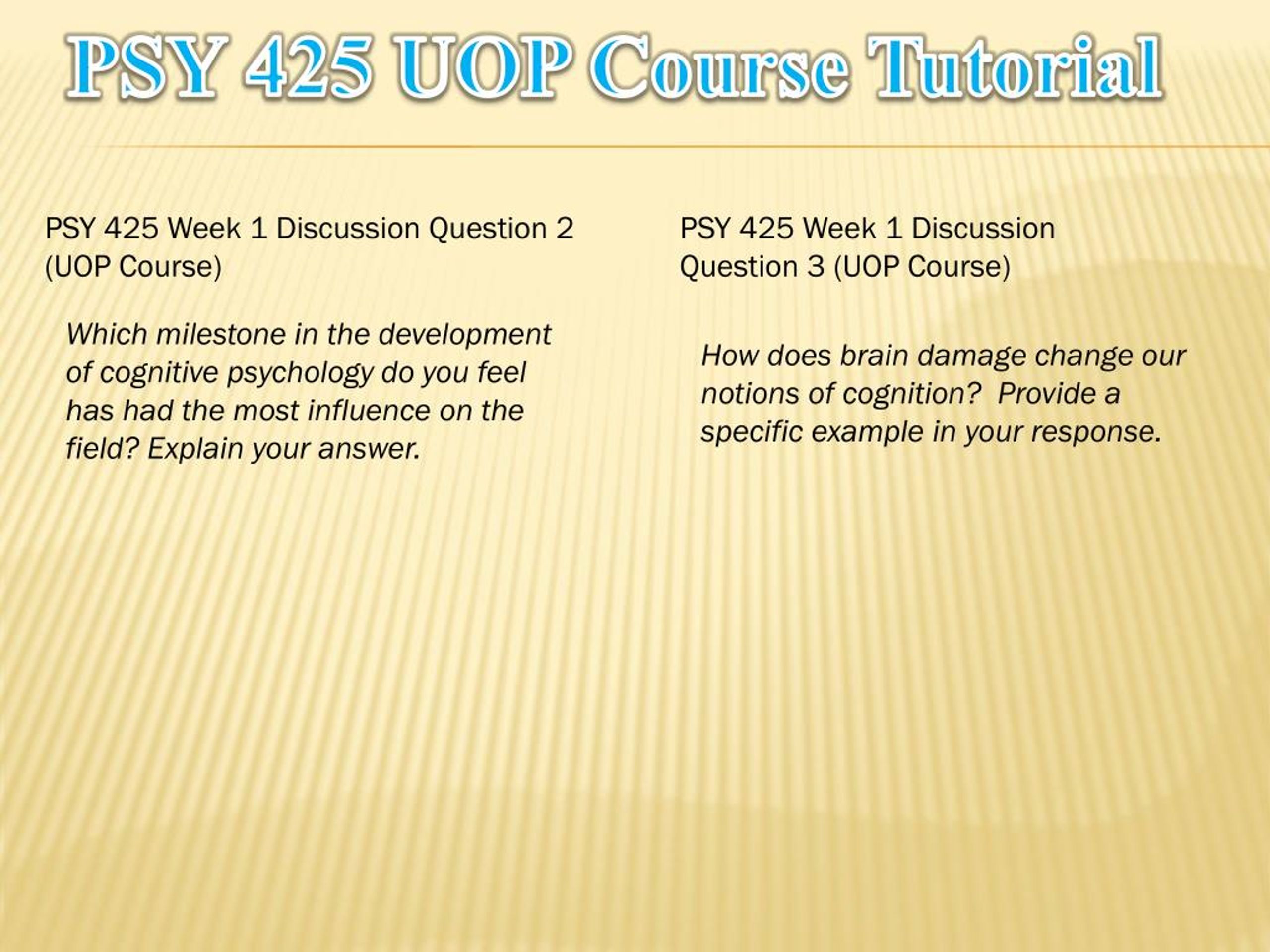 PSY 425 UOP Course Tutorial

PSY 425 Week 1 Discussion Question 2 (UOP Course)

Which milestone in the development of cognitive psychology do you feel has had the most influence on the field? Explain your answer.

PSY 425 Week 1 Discussion Question 3 (UOP Course)

How does brain damage change our notions of cognition?  Provide a specific example in your response.